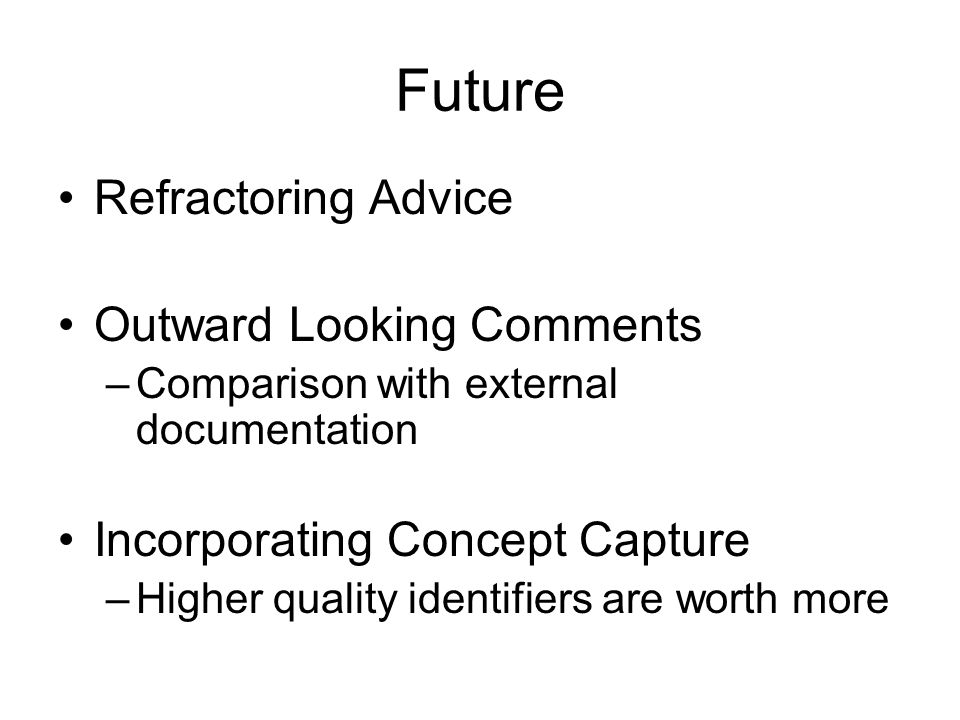 Future

• Refractoring Advice

• Outward Looking Comments
– Comparison with external documentation

• Incorporating Concept Capture
– Higher quality identifiers are worth more